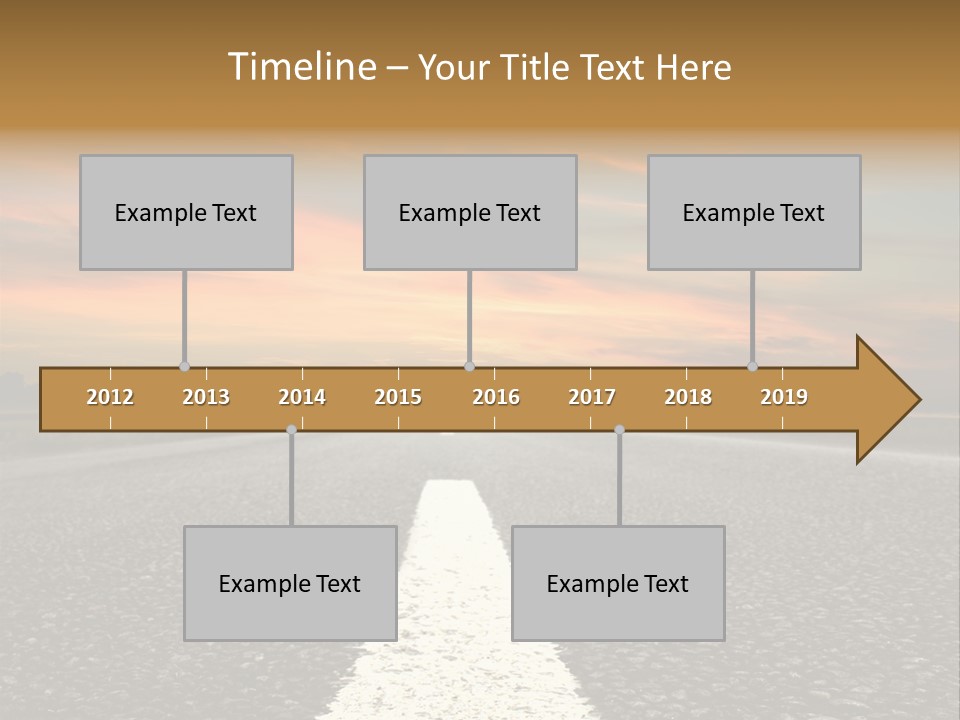 Timeline – Your Title Text Here

Example Text

Example Text

Example Text

2012 2013 2014 2015 2016 2017 2018 2019

Example Text

Example Text